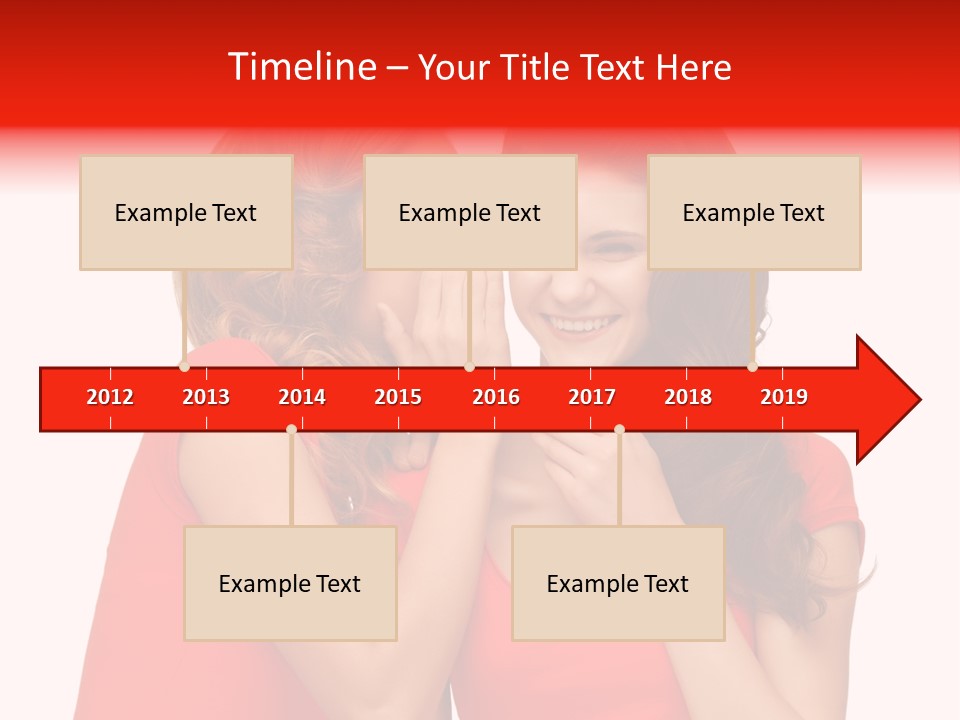 Timeline – Your Title Text Here

Example Text

Example Text

Example Text

2012 2013 2014 2015 2016 2017 2018 2019

Example Text

Example Text